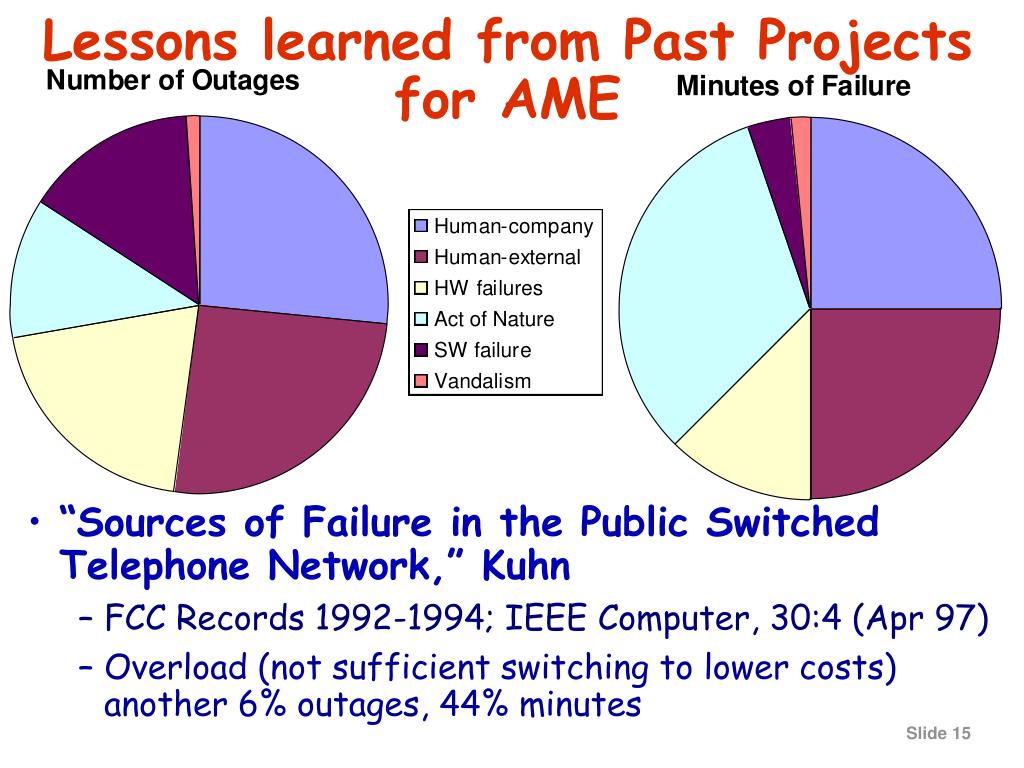 Lessons learned from Past Projects for AME

Number of Outages

Minutes of Failure

Human-company
Human-external
HW failures
Act of Nature
SW failure
Vandalism

• "Sources of Failure in the Public Switched Telephone Network," Kuhn
– FCC Records 1992-1994; IEEE Computer, 30:4 (Apr 97)
– Overload (not sufficient switching to lower costs) another 6% outages, 44% minutes

Slide 15